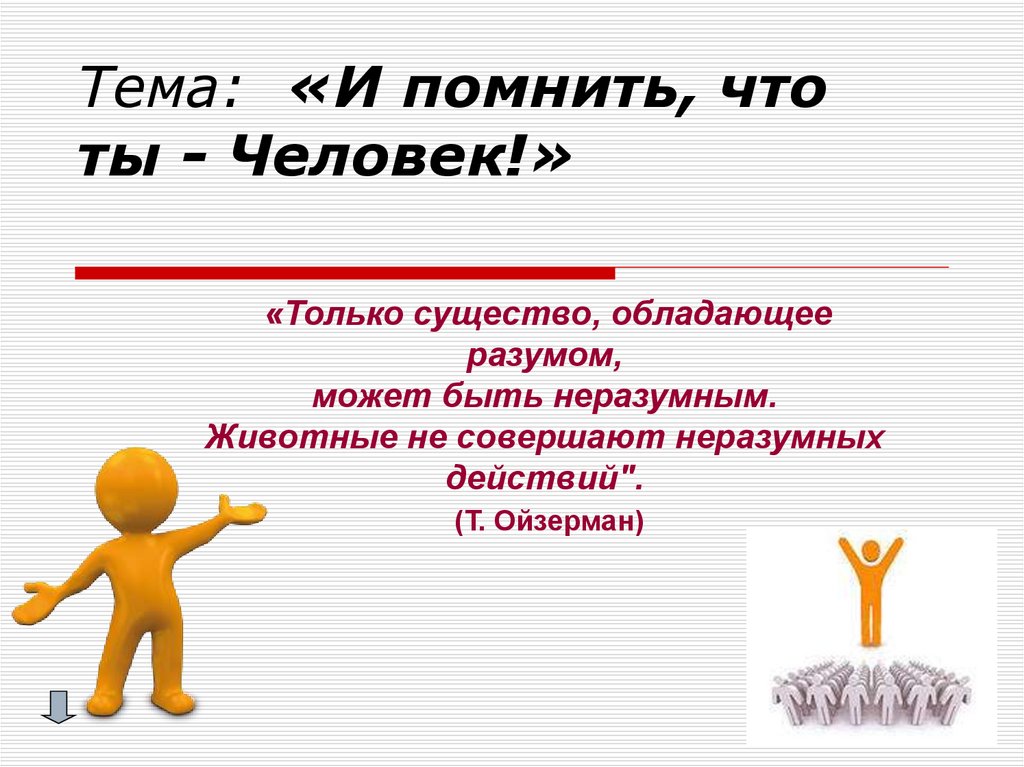 Тема: «И помнить, что ты - Человек!»

«Только существо, обладающее разумом,
может быть неразумным.
Животные не совершают неразумных действий".
(Т. Ойзерман)